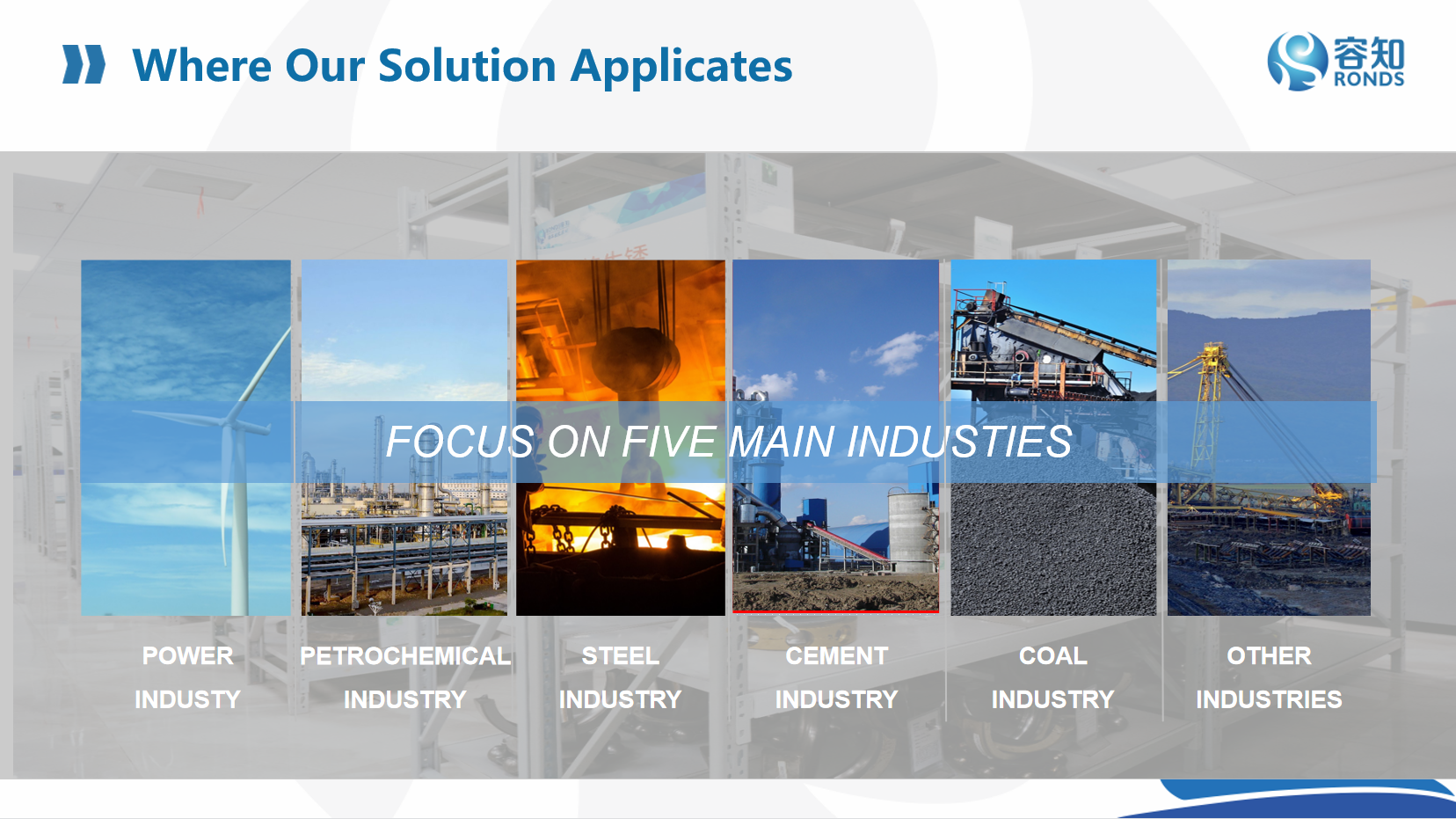 Where Our Solution Applicates

容知
RONDS

FOCUS ON FIVE MAIN INDUSTIES

POWER INDUSTY

PETROCHEMICAL INDUSTRY

STEEL INDUSTRY

CEMENT INDUSTRY

COAL INDUSTRY

OTHER INDUSTRIES